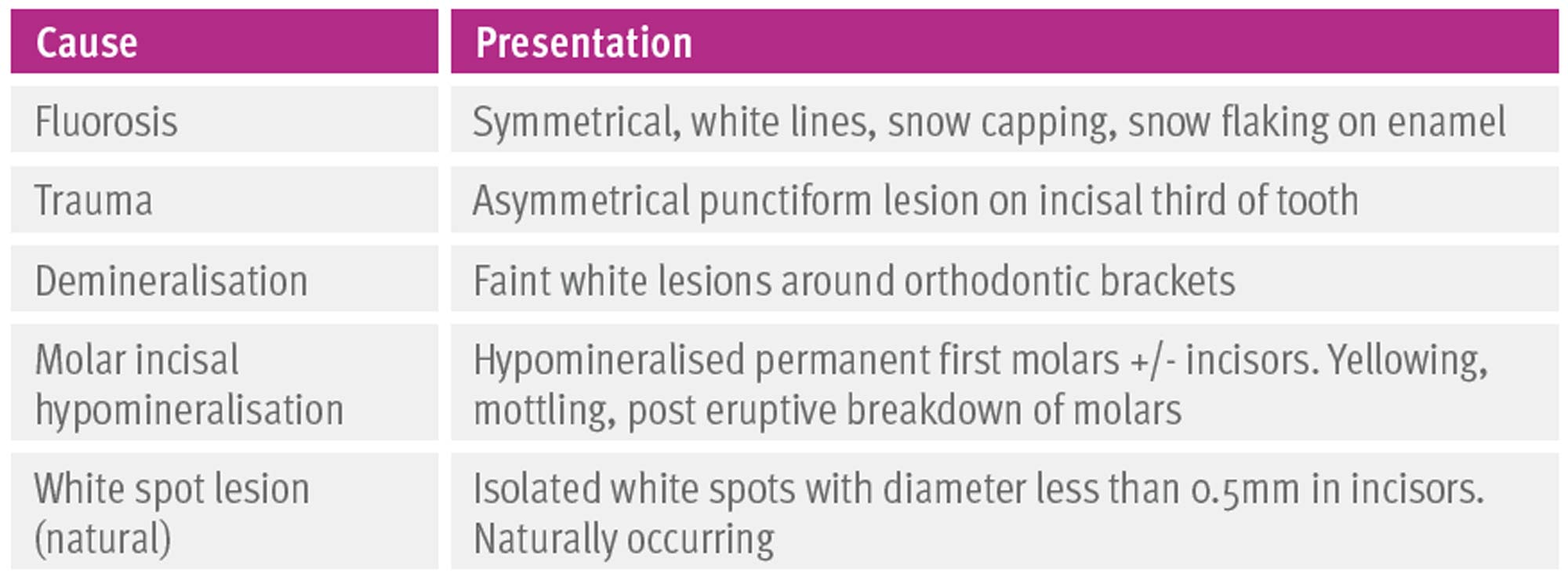 | Cause | Presentation |
|---|---|
| Fluorosis | Symmetrical, white lines, snow capping, snow flaking on enamel |
| Trauma | Asymmetrical punctiform lesion on incisal third of tooth |
| Demineralisation | Faint white lesions around orthodontic brackets |
| Molar incisal hypomineralisation | Hypomineralised permanent first molars +/- incisors. Yellowing, mottling, post eruptive breakdown of molars |
| White spot lesion (natural) | Isolated white spots with diameter less than 0.5mm in incisors. Naturally occurring |